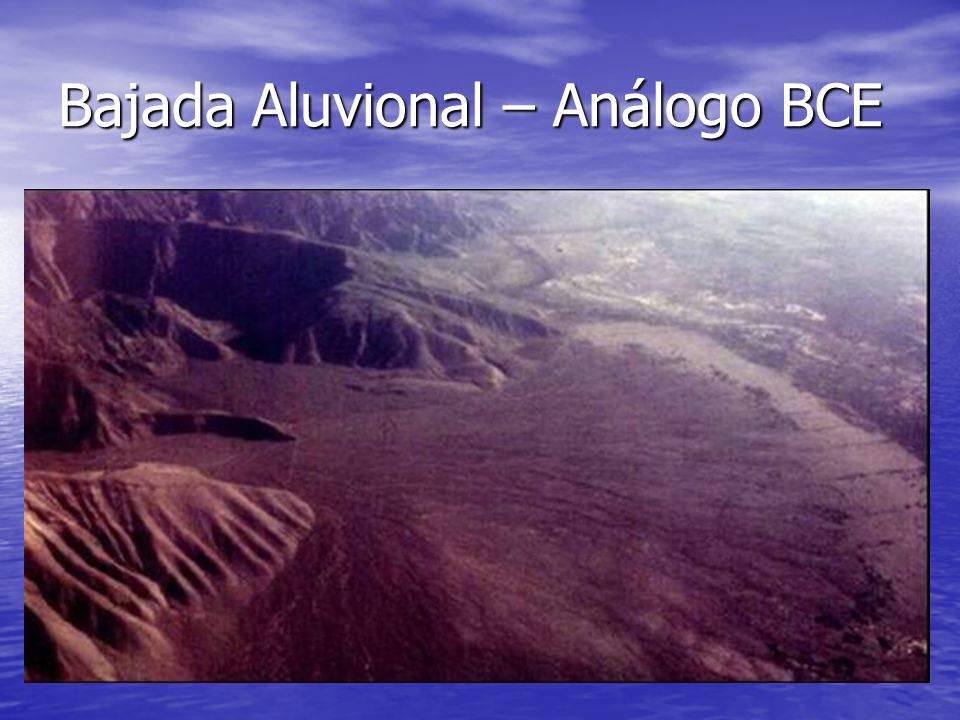 Bajada Aluvional – Análogo BCE